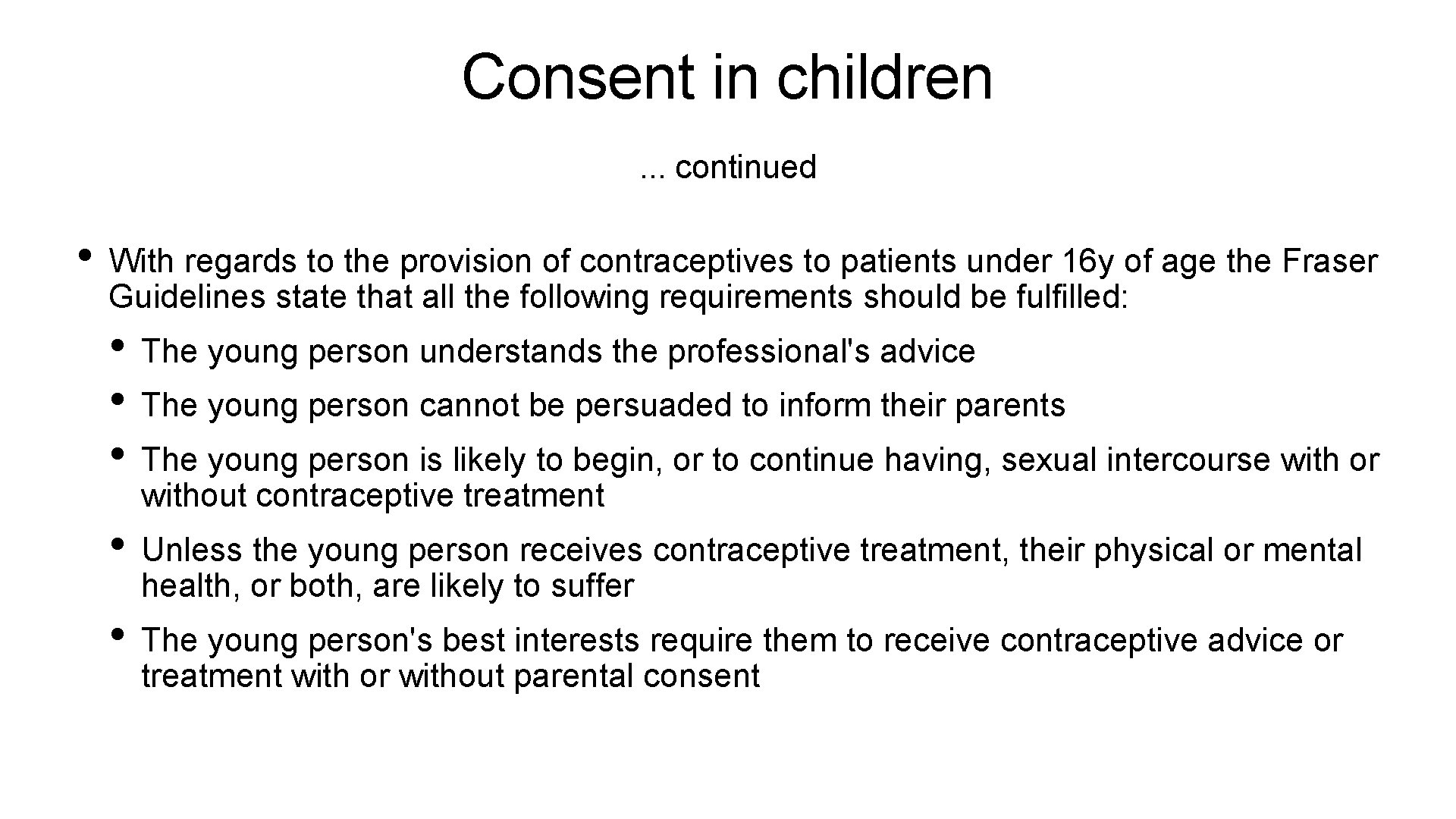 Consent in children

... continued

• With regards to the provision of contraceptives to patients under 16y of age the Fraser Guidelines state that all the following requirements should be fulfilled:

• The young person understands the professional's advice

• The young person cannot be persuaded to inform their parents

• The young person is likely to begin, or to continue having, sexual intercourse with or without contraceptive treatment

• Unless the young person receives contraceptive treatment, their physical or mental health, or both, are likely to suffer

• The young person's best interests require them to receive contraceptive advice or treatment with or without parental consent